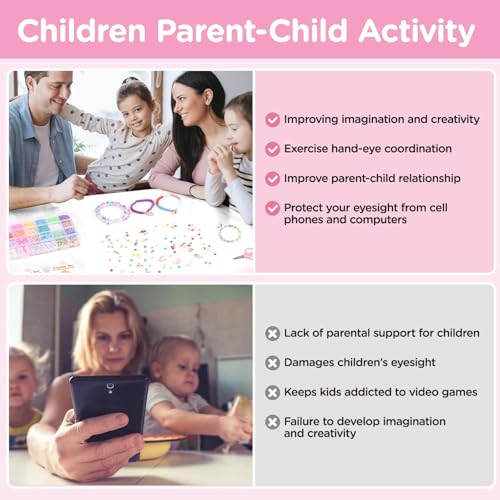 Children Parent-Child Activity

Improving imagination and creativity

Exercise hand-eye coordination

Improve parent-child relationship

Protect your eyesight from cell phones and computers

Lack of parental support for children

Damages children's eyesight

Keeps kids addicted to video games

Failure to develop imagination and creativity